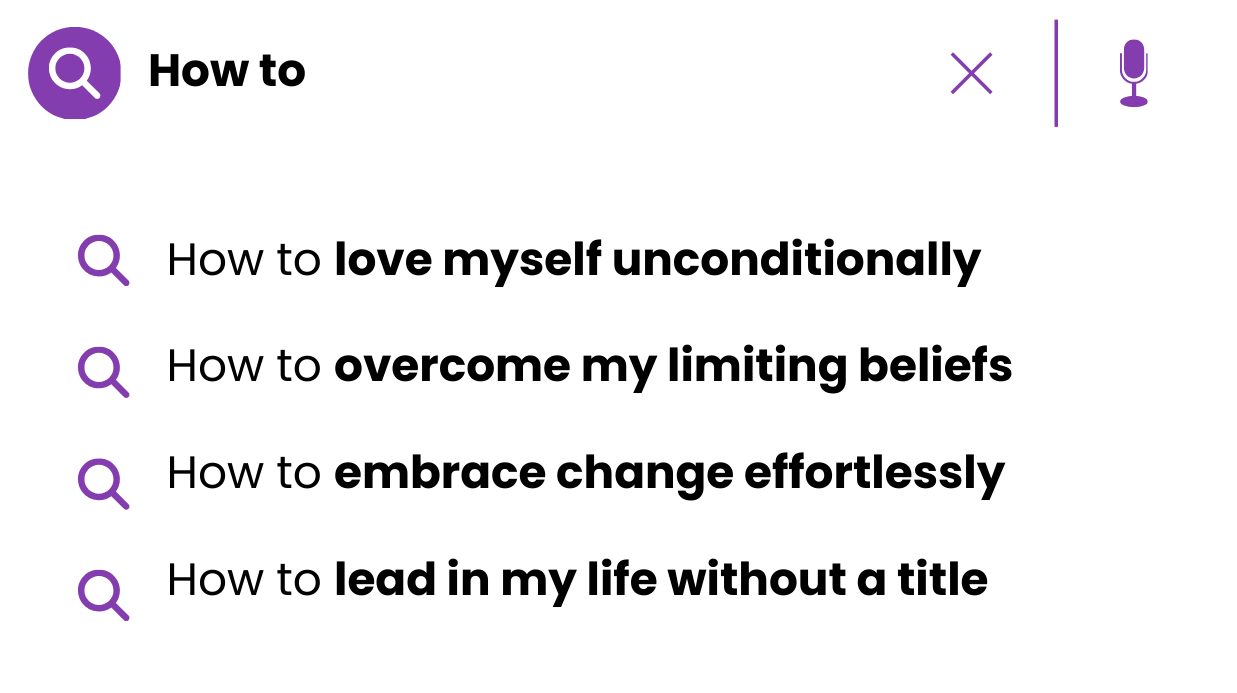 How to

How to love myself unconditionally

How to overcome my limiting beliefs

How to embrace change effortlessly

How to lead in my life without a title